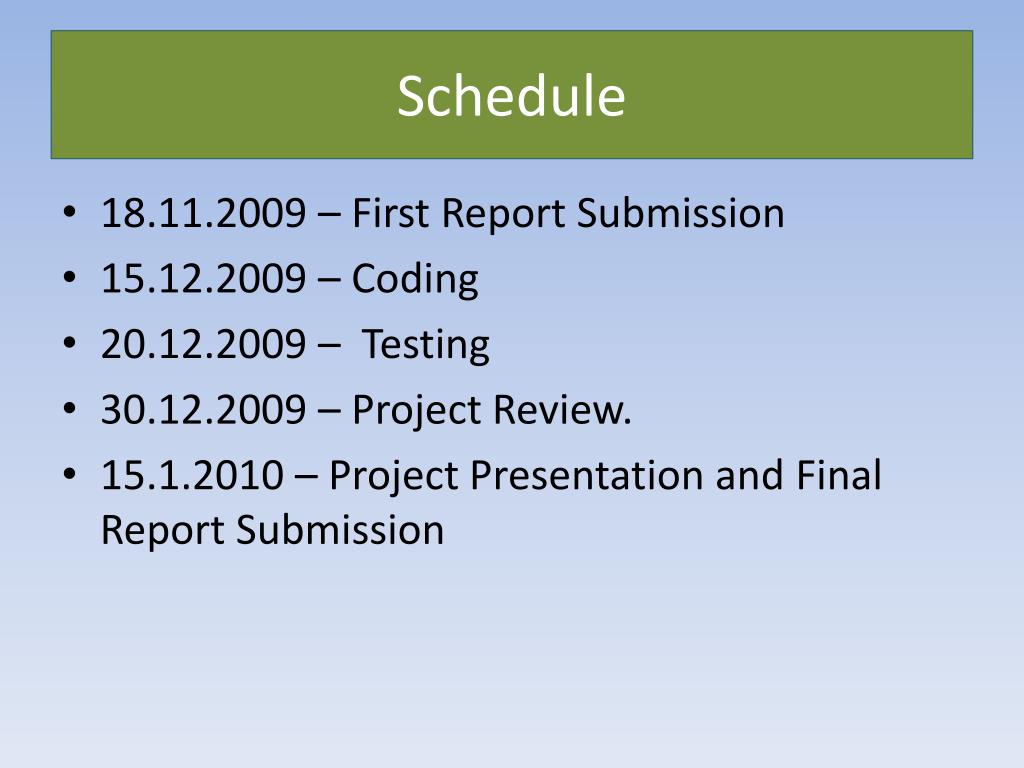 Schedule

• 18.11.2009 – First Report Submission
• 15.12.2009 – Coding
• 20.12.2009 – Testing
• 30.12.2009 – Project Review.
• 15.1.2010 – Project Presentation and Final Report Submission